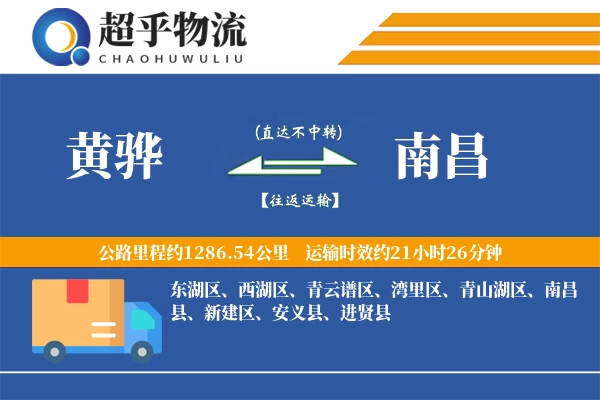 超乎物流
CHAOHUWULIU

黄骅
(直达不中转)
【往返运输】
南昌

公路里程约1286.54公里　运输时效约21小时26分钟

东湖区、西湖区、青云谱区、湾里区、青山湖区、南昌县、新建区、安义县、进贤县